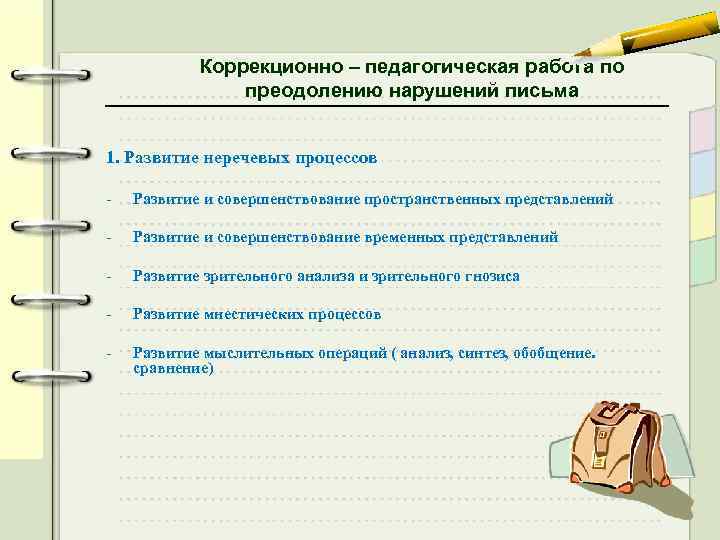 Коррекционно – педагогическая работа по преодолению нарушений письма

1. Развитие неречевых процессов

- Развитие и совершенствование пространственных представлений

- Развитие и совершенствование временных представлений

- Развитие зрительного анализа и зрительного гнозиса

- Развитие мнестических процессов

- Развитие мыслительных операций ( анализ, синтез, обобщение. сравнение)